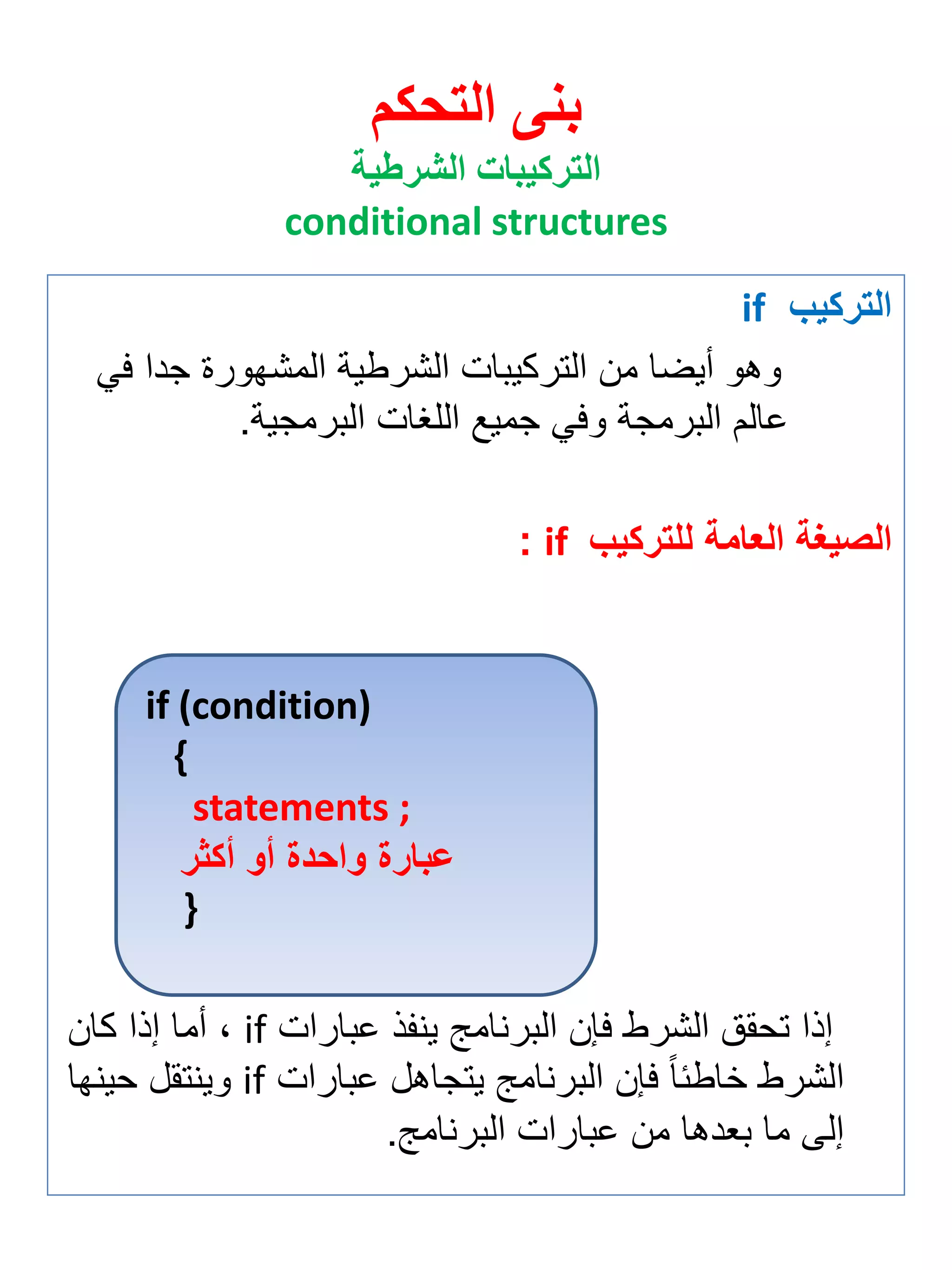 بنى التحكم
التركيبات الشرطية
conditional structures

التركيب if

وهو أيضا من التركيبات الشرطية المشهورة جدا في عالم البرمجة وفي جميع اللغات البرمجية.

الصيغة العامة للتركيب if :

if (condition)
{
statements ;
عبارة واحدة أو أكثر
}

إذا تحقق الشرط فإن البرنامج ينفذ عبارات if ، أما إذا كان الشرط خاطئاً فإن البرنامج يتجاهل عبارات if وينتقل حينها إلى ما بعدها من عبارات البرنامج.